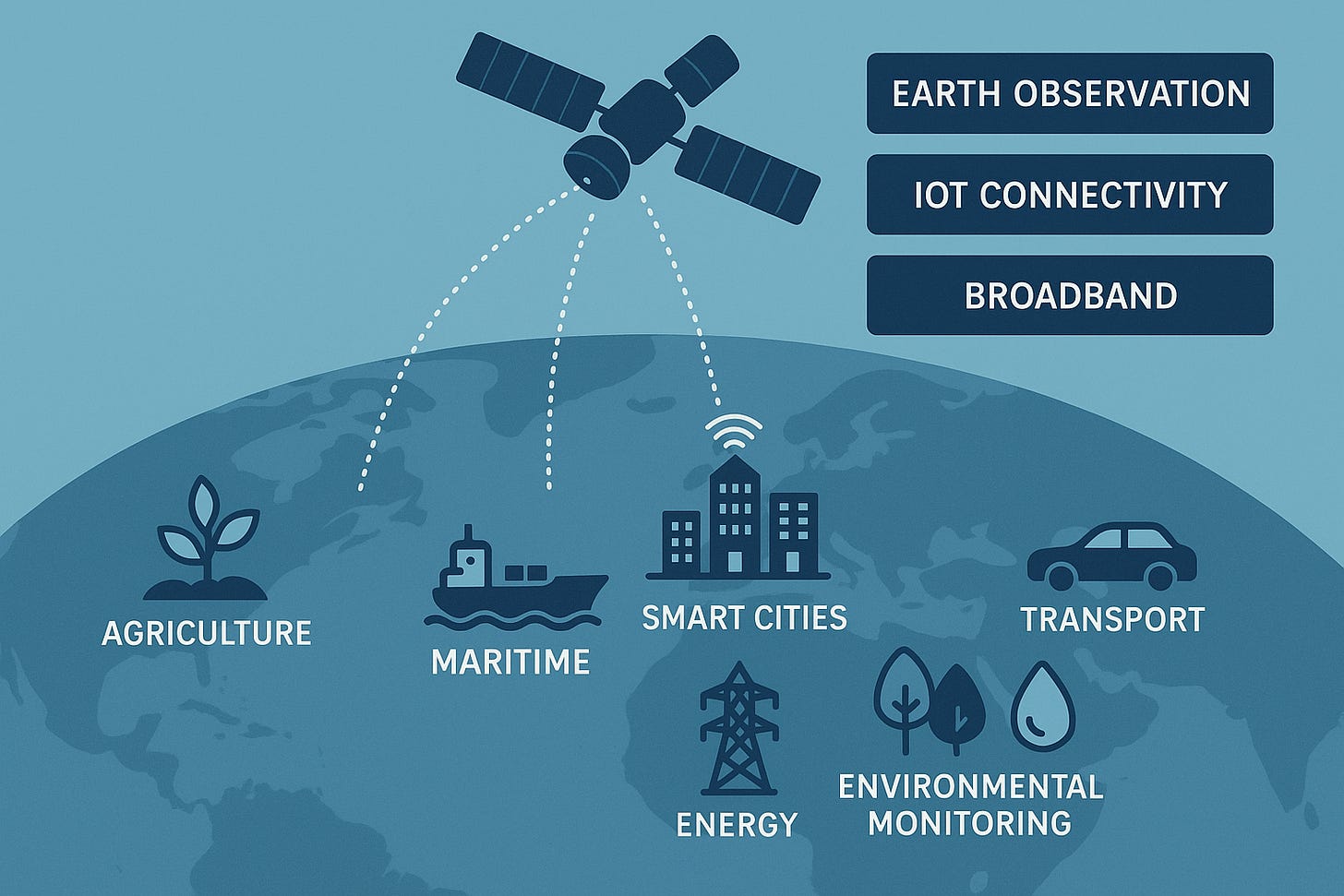 EARTH OBSERVATION

IOT CONNECTIVITY

BROADBAND

AGRICULTURE

MARITIME

SMART CITIES

TRANSPORT

ENERGY

ENVIRONMENTAL MONITORING